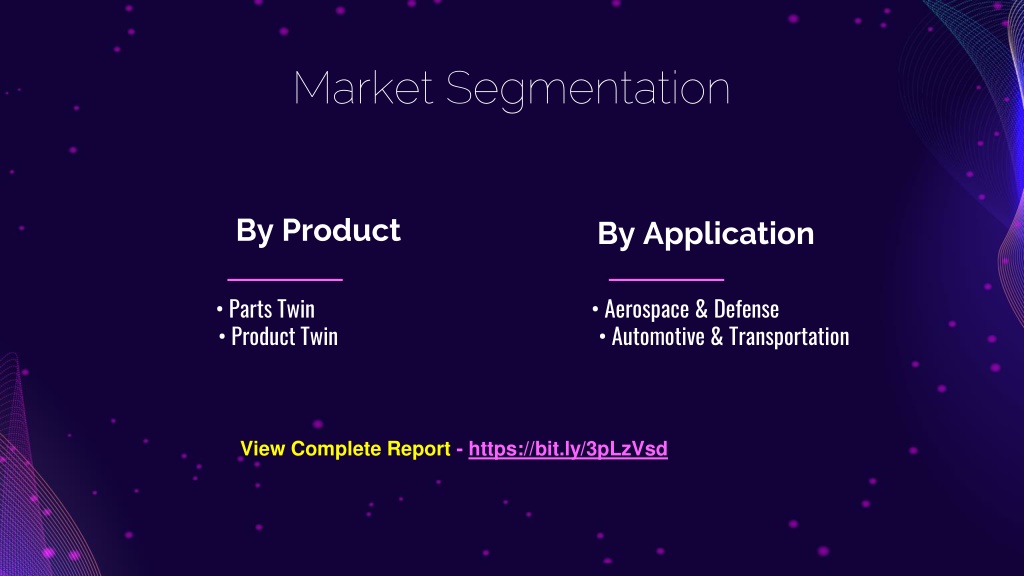 Market Segmentation

By Product

• Parts Twin
• Product Twin

By Application

• Aerospace & Defense
• Automotive & Transportation

View Complete Report - https://bit.ly/3pLzVsd